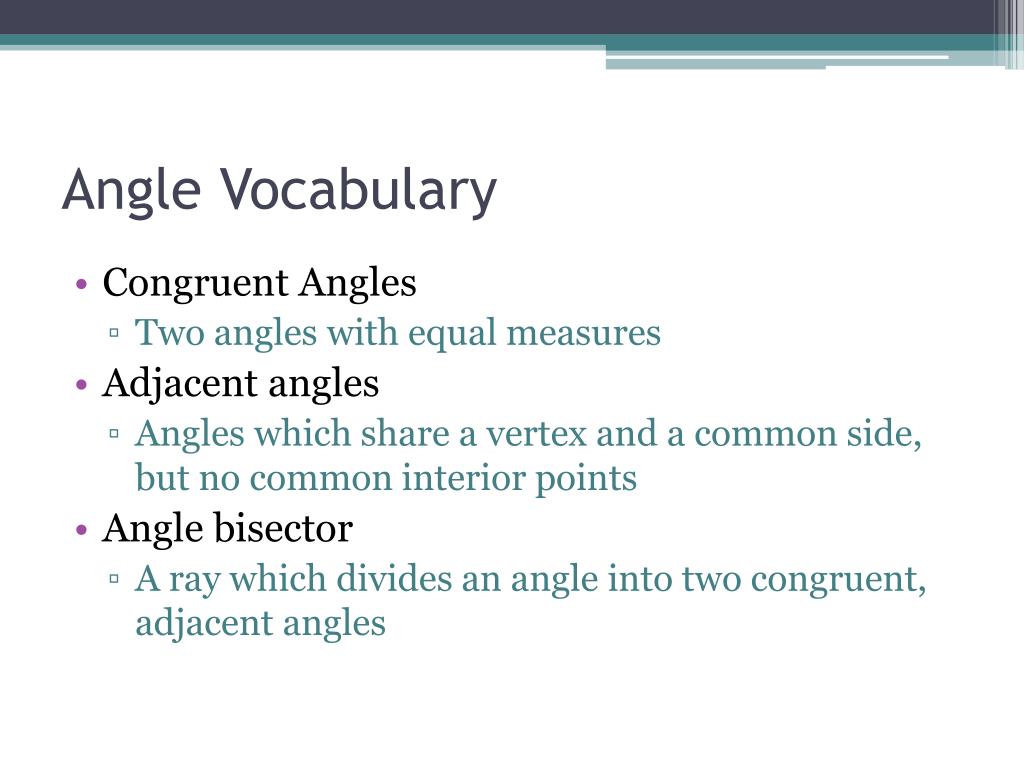 Angle Vocabulary

• Congruent Angles
 ▫ Two angles with equal measures
• Adjacent angles
 ▫ Angles which share a vertex and a common side, but no common interior points
• Angle bisector
 ▫ A ray which divides an angle into two congruent, adjacent angles